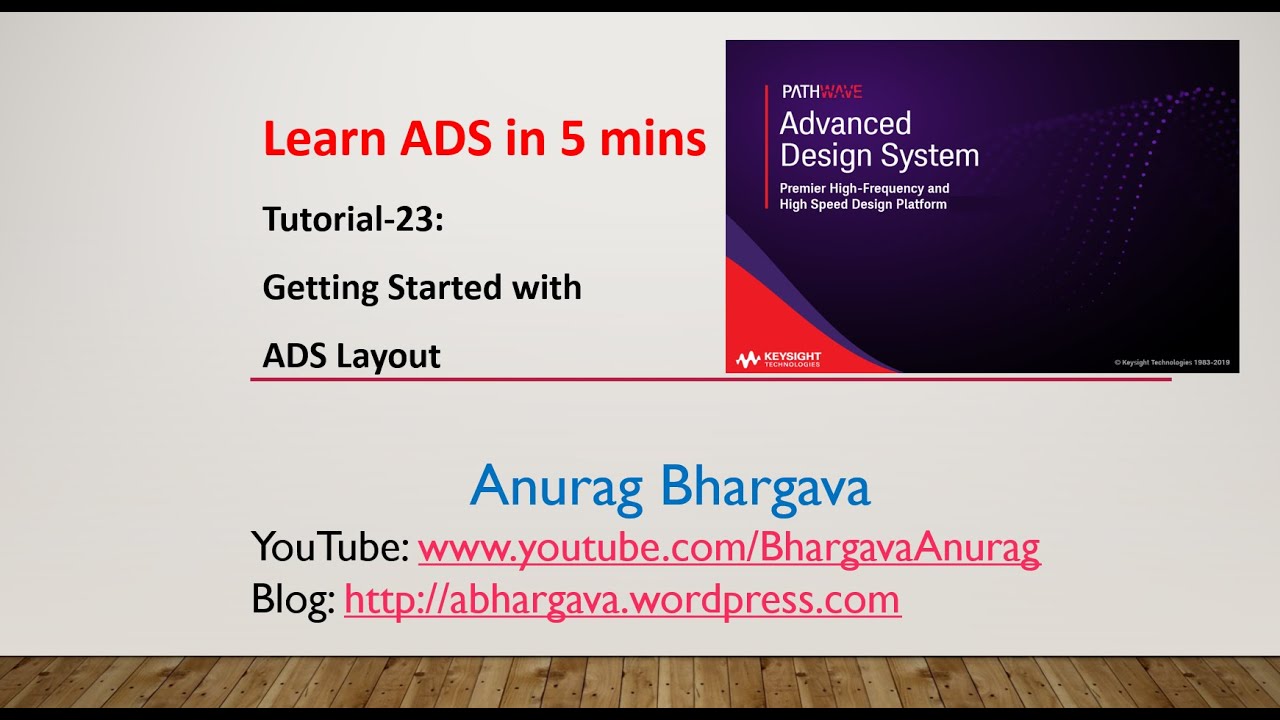 Learn ADS in 5 mins

Tutorial-23:

Getting Started with

ADS Layout

PATHWAVE
Advanced Design System
Premier High-Frequency and High Speed Design Platform

KEYSIGHT TECHNOLOGIES

© Keysight Technologies 1983-2019

Anurag Bhargava
YouTube: www.youtube.com/BhargavaAnurag
Blog: http://abhargava.wordpress.com